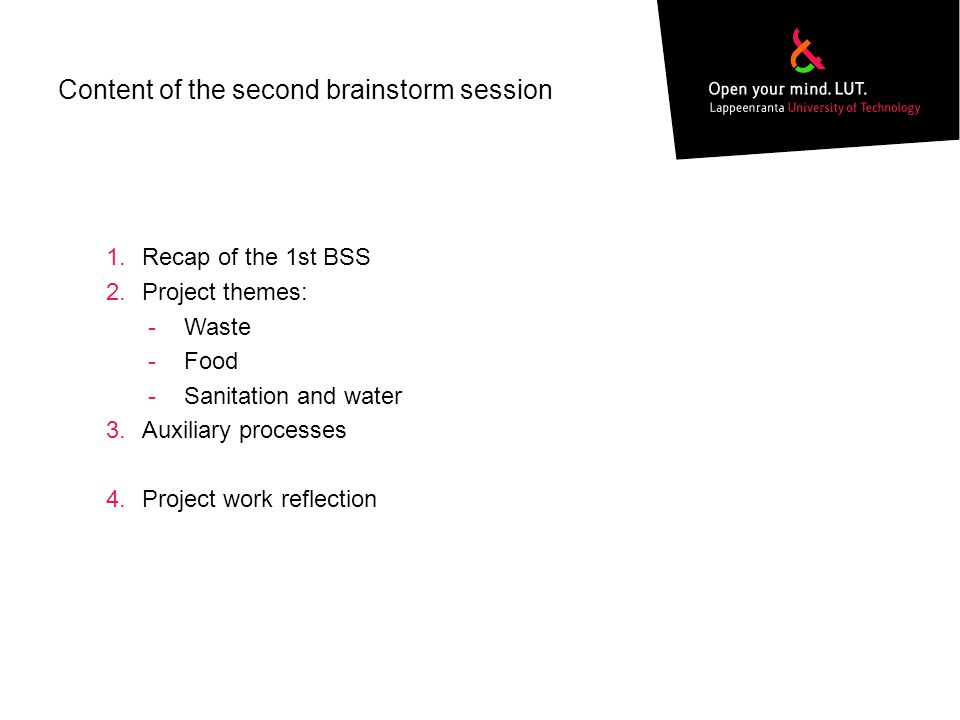 Content of the second brainstorm session

Open your mind. LUT.
Lappeenranta University of Technology

1. Recap of the 1st BSS
2. Project themes:
- Waste
- Food
- Sanitation and water
3. Auxiliary processes

4. Project work reflection